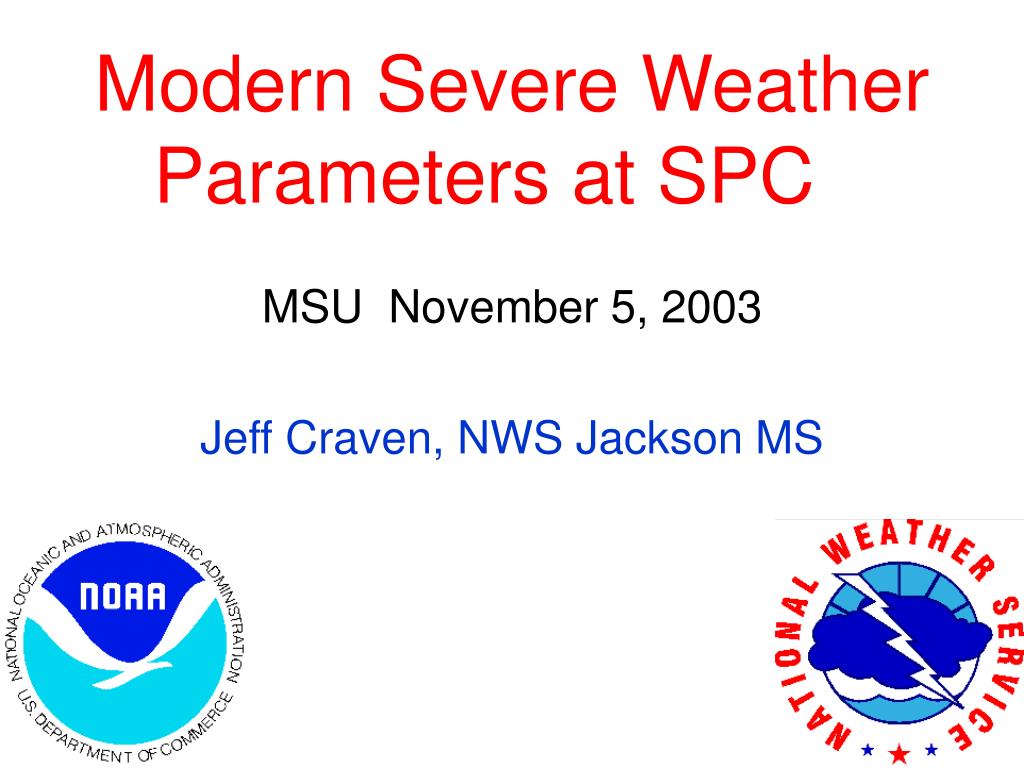 Modern Severe Weather Parameters at SPC

MSU November 5, 2003

Jeff Craven, NWS Jackson MS

NATIONAL OCEANIC AND ATMOSPHERIC ADMINISTRATION
NOAA
U.S. DEPARTMENT OF COMMERCE

NATIONAL WEATHER SERVICE